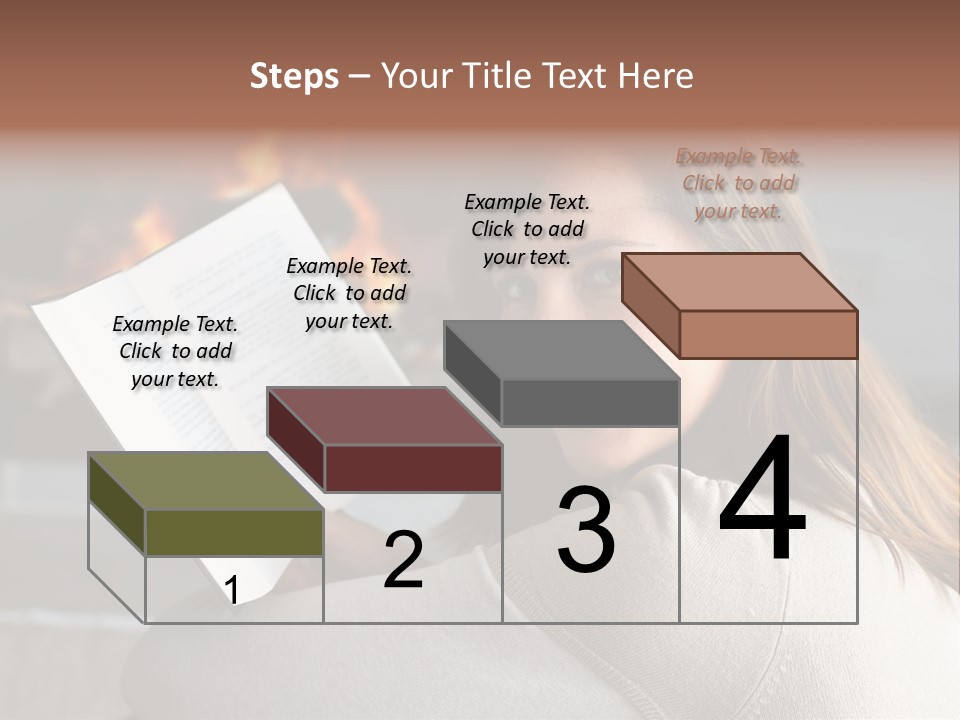 Steps – Your Title Text Here

Example Text. Click to add your text.

Example Text. Click to add your text.

Example Text. Click to add your text.

Example Text. Click to add your text.

1

2

3

4